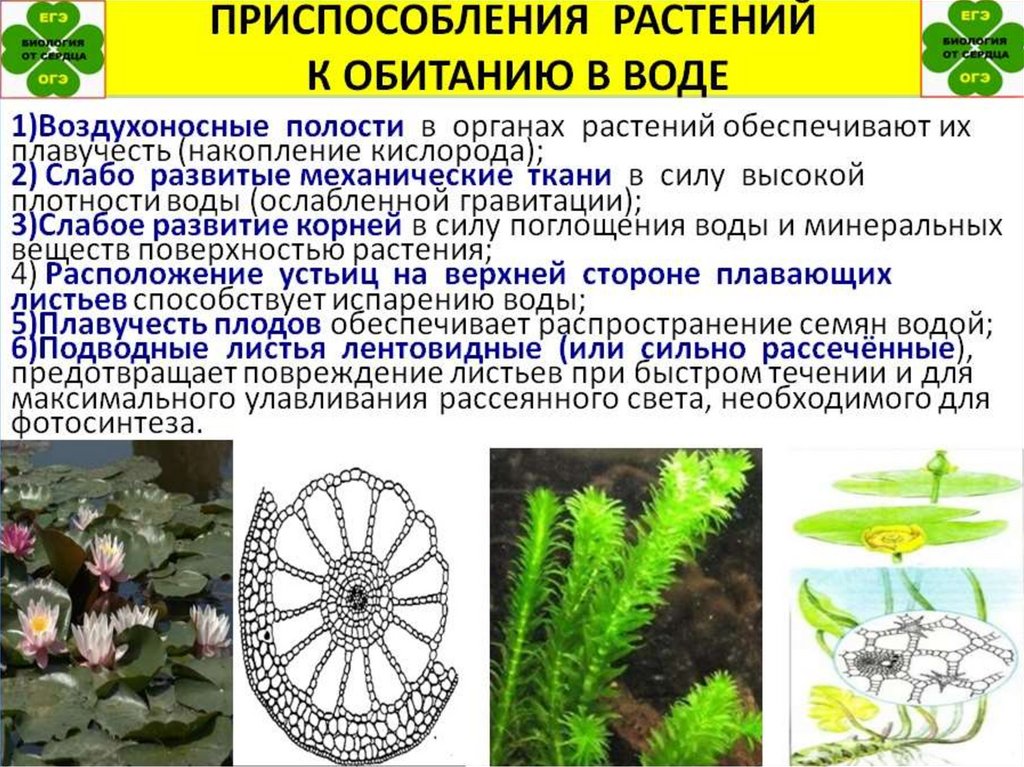 ЕГЭ
БИОЛОГИЯ ОТ СЕРДЦА
ОГЭ

ПРИСПОСОБЛЕНИЯ РАСТЕНИЙ К ОБИТАНИЮ В ВОДЕ

ЕГЭ
БИОЛОГИЯ ОТ СЕРДЦА
ОГЭ

1)Воздухоносные полости в органах растений обеспечивают их плавучесть (накопление кислорода);
2) Слабо развитые механические ткани в силу высокой плотности воды (ослабленной гравитации);
3)Слабое развитие корней в силу поглощения воды и минеральных веществ поверхностью растения;
4) Расположение устьиц на верхней стороне плавающих листьев способствует испарению воды;
5)Плавучесть плодов обеспечивает распространение семян водой;
6)Подводные листья лентовидные (или сильно рассечённые), предотвращает повреждение листьев при быстром течении и для максимального улавливания рассеянного света, необходимого для фотосинтеза.